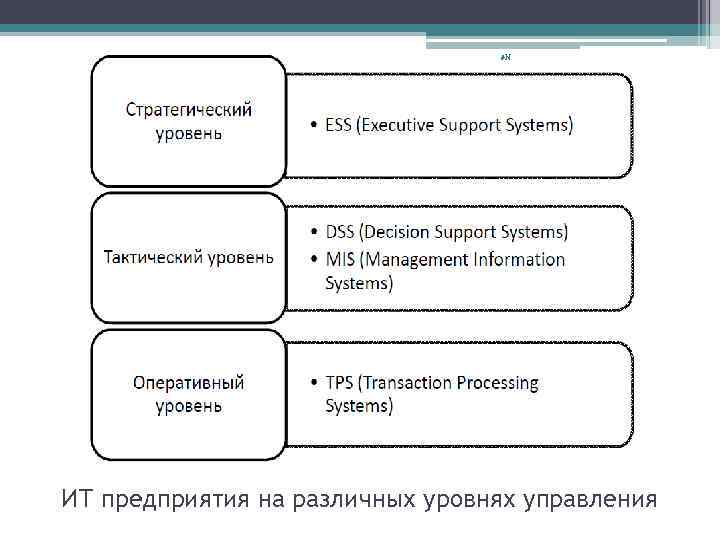 #N

Стратегический уровень

• ESS (Executive Support Systems)

Тактический уровень

• DSS (Decision Support Systems)
• MIS (Management Information Systems)

Оперативный уровень

• TPS (Transaction Processing Systems)

ИТ предприятия на различных уровнях управления